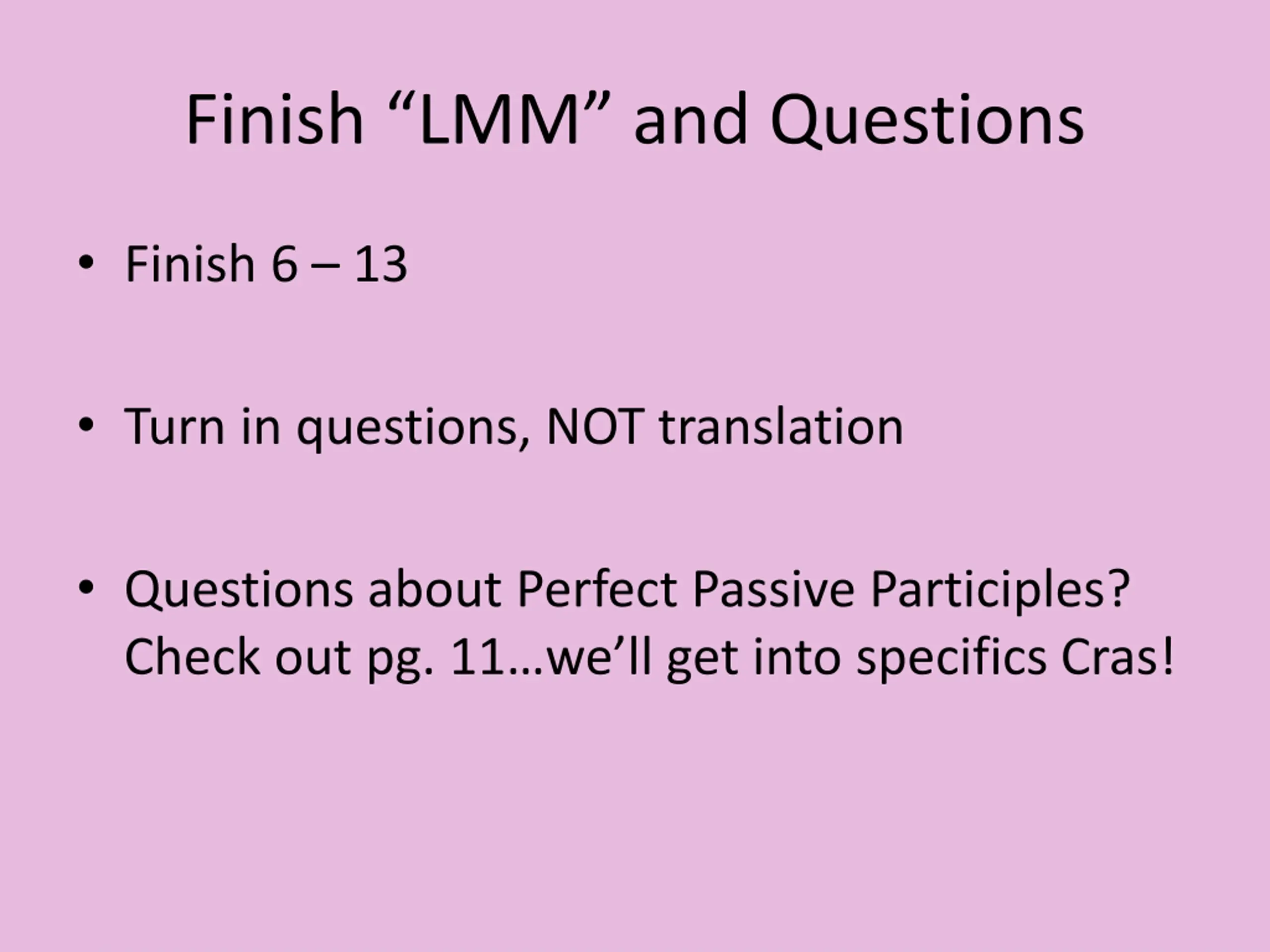 Finish “LMM” and Questions

• Finish 6 – 13

• Turn in questions, NOT translation

• Questions about Perfect Passive Participles? Check out pg. 11…we’ll get into specifics Cras!